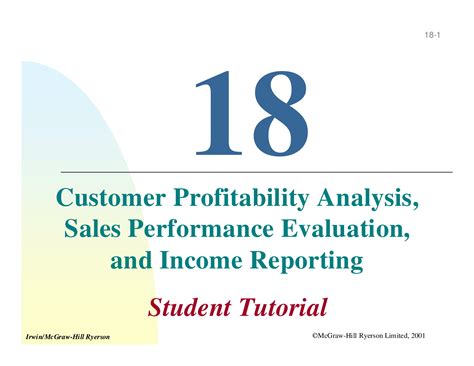 18-1

18

Customer Profitability Analysis, Sales Performance Evaluation, and Income Reporting

Student Tutorial

Irwin/McGraw-Hill Ryerson

©McGraw-Hill Ryerson Limited, 2001